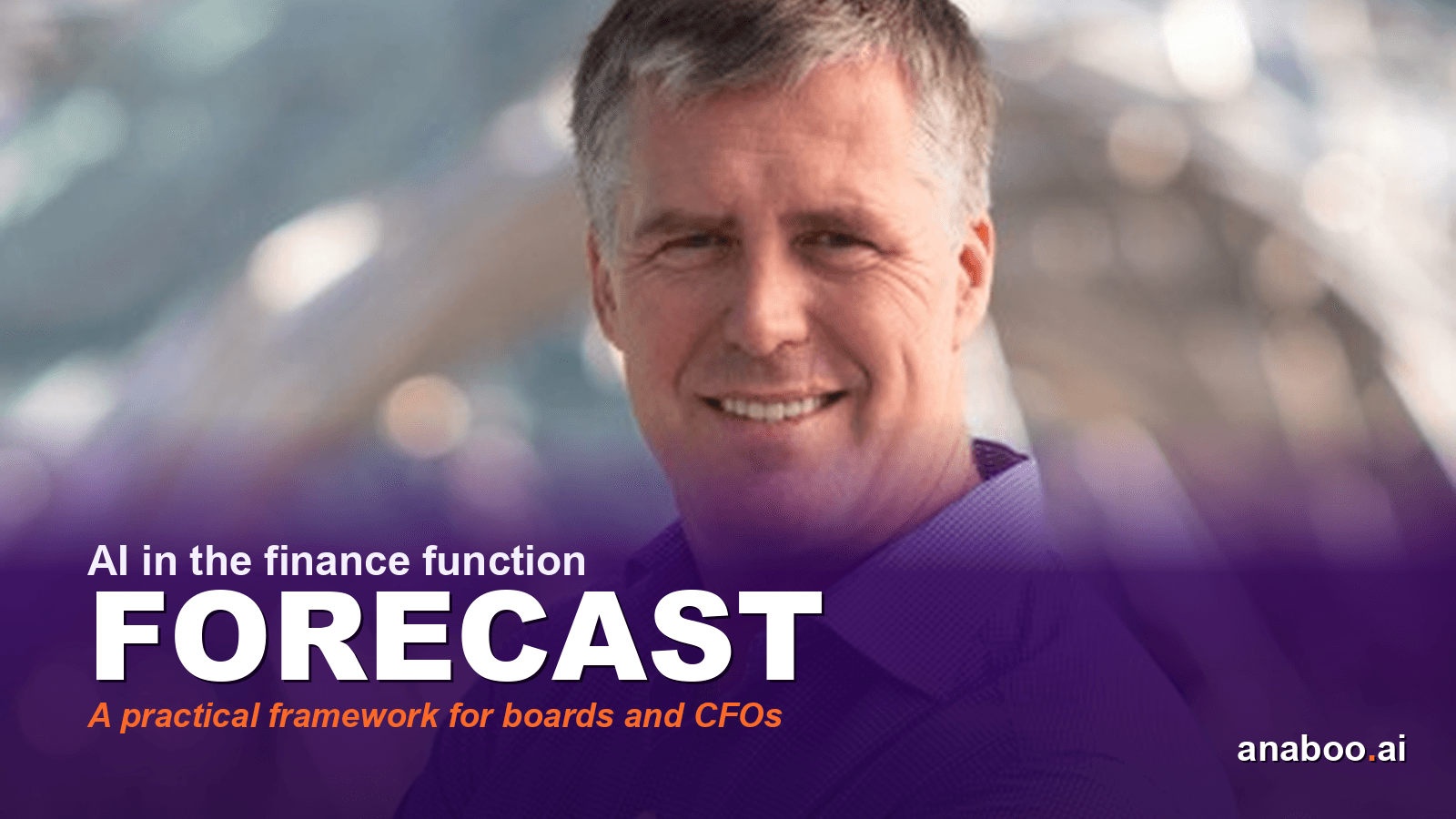 AI in the finance function
FORECAST
A practical framework for boards and CFOs

anaboo.ai